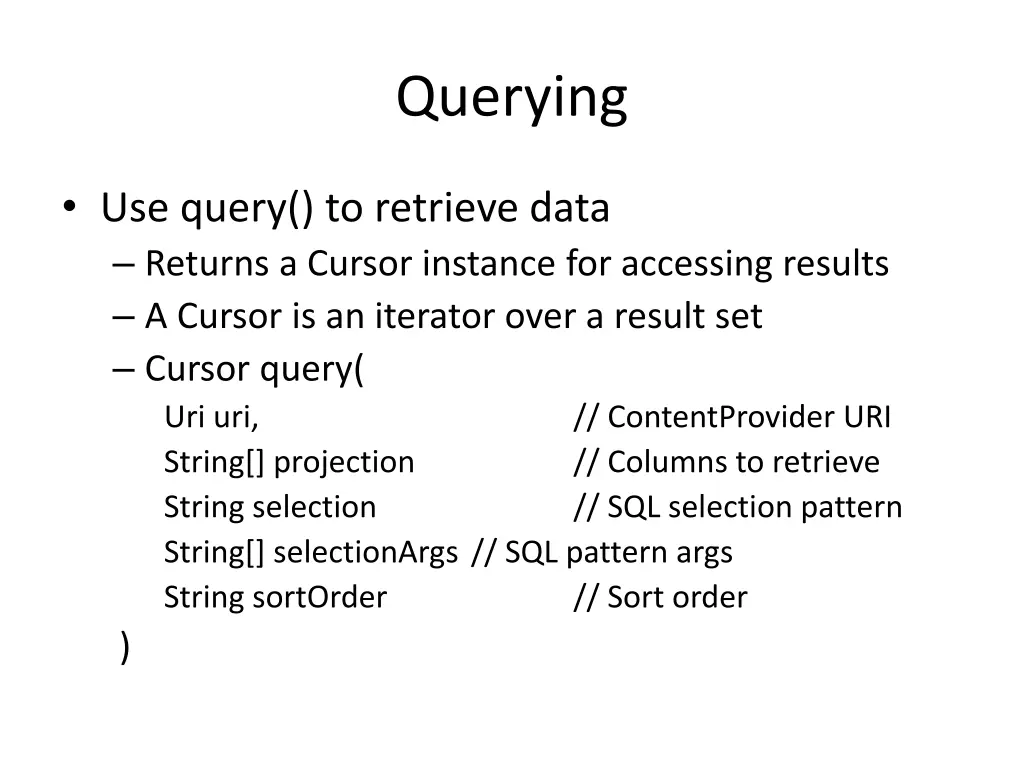 Querying

• Use query() to retrieve data
– Returns a Cursor instance for accessing results
– A Cursor is an iterator over a result set
– Cursor query(
Uri uri, // ContentProvider URI
String[] projection // Columns to retrieve
String selection // SQL selection pattern
String[] selectionArgs // SQL pattern args
String sortOrder // Sort order
)